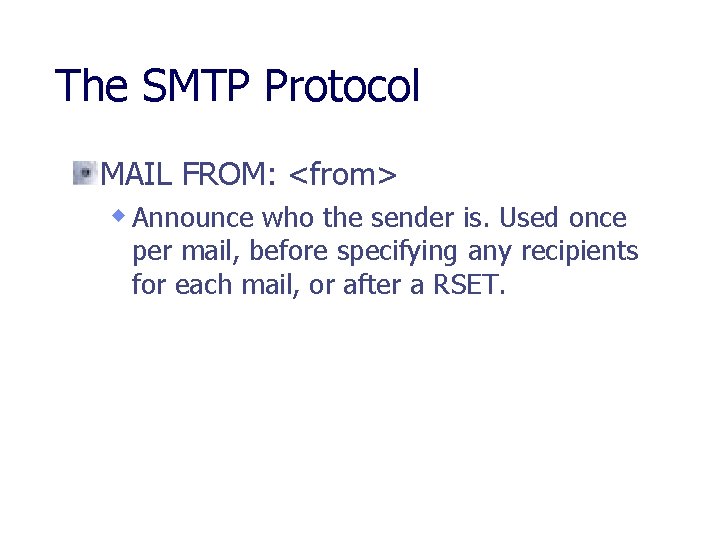 The SMTP Protocol

MAIL FROM: <from>

Announce who the sender is. Used once per mail, before specifying any recipients for each mail, or after a RSET.